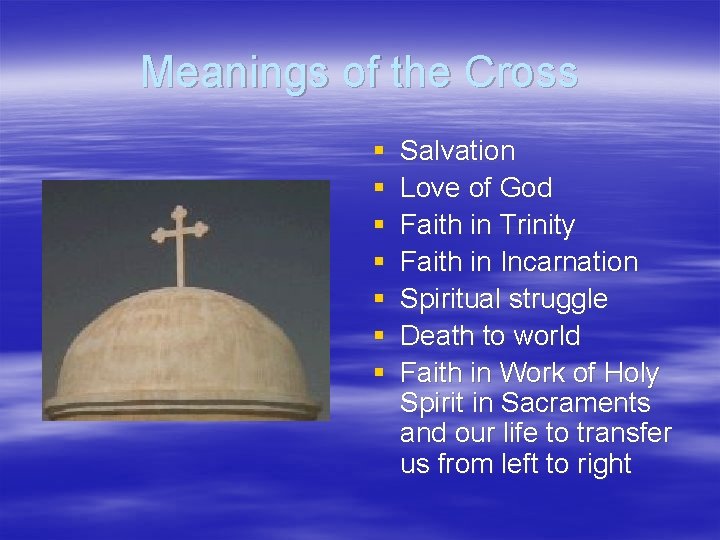 Meanings of the Cross

- Salvation
- Love of God
- Faith in Trinity
- Faith in Incarnation
- Spiritual struggle
- Death to world
- Faith in Work of Holy Spirit in Sacraments and our life to transfer us from left to right